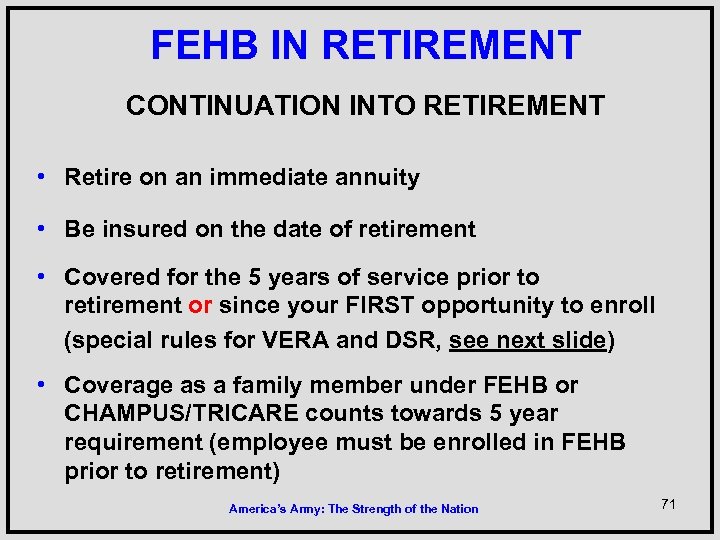 FEHB IN RETIREMENT

CONTINUATION INTO RETIREMENT

• Retire on an immediate annuity

• Be insured on the date of retirement

• Covered for the 5 years of service prior to retirement or since your FIRST opportunity to enroll (special rules for VERA and DSR, see next slide)

• Coverage as a family member under FEHB or CHAMPUS/TRICARE counts towards 5 year requirement (employee must be enrolled in FEHB prior to retirement)

America's Army: The Strength of the Nation

71